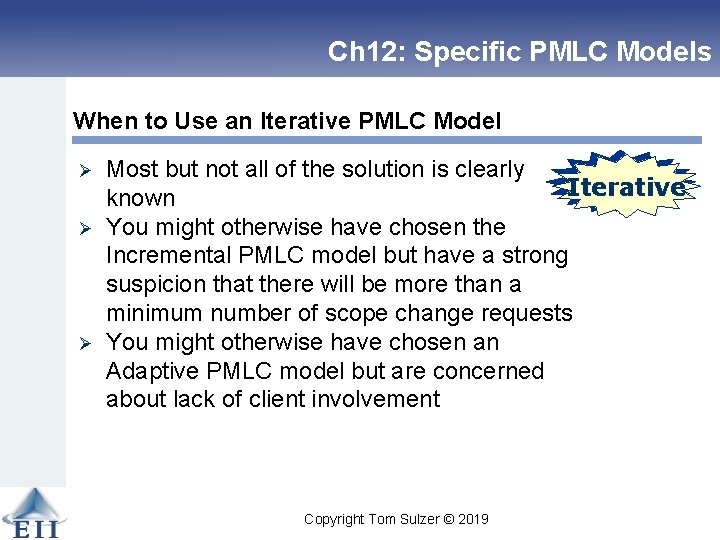 Ch12: Specific PMLC Models

When to Use an Iterative PMLC Model

Iterative

➢ Most but not all of the solution is clearly known
➢ You might otherwise have chosen the Incremental PMLC model but have a strong suspicion that there will be more than a minimum number of scope change requests
➢ You might otherwise have chosen an Adaptive PMLC model but are concerned about lack of client involvement

EII

Copyright Tom Sulzer © 2019